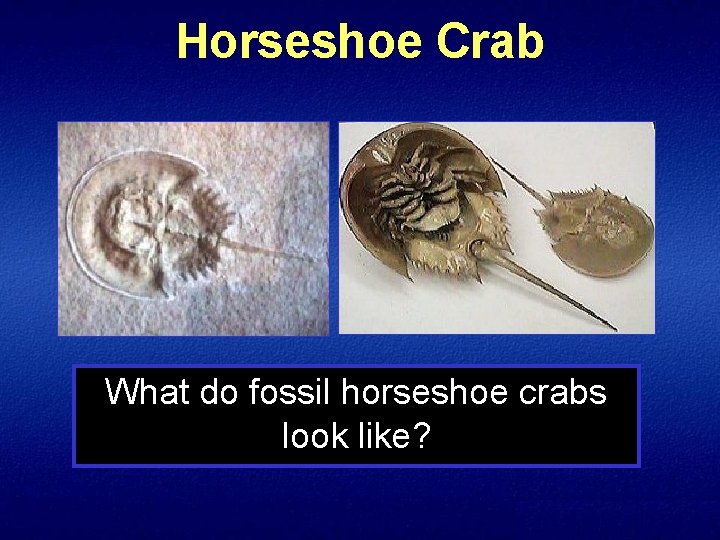 Horseshoe Crab

What do fossil horseshoe crabs look like?